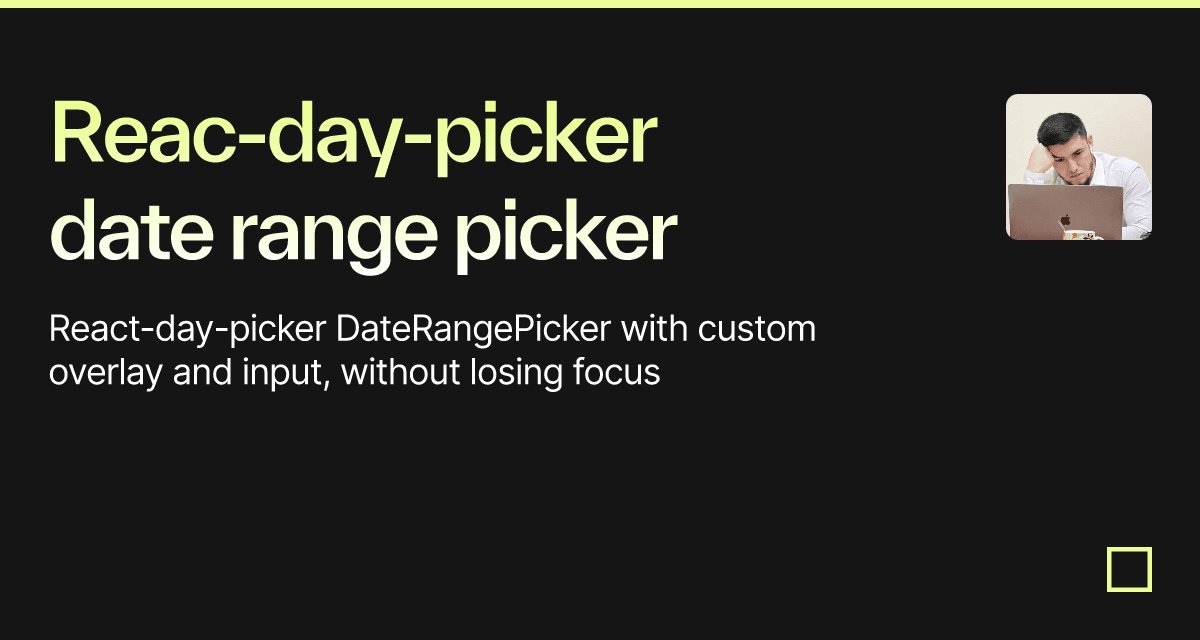 Reac-day-picker date range picker

React-day-picker DateRangePicker with custom overlay and input, without losing focus